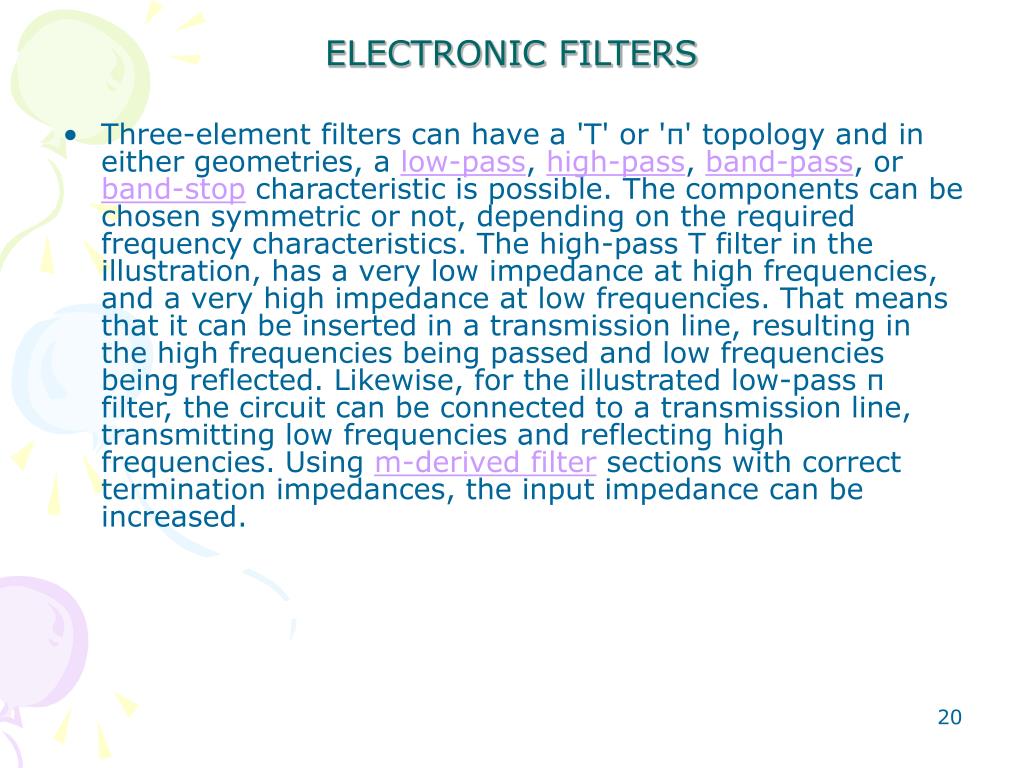 ELECTRONIC FILTERS

• Three-element filters can have a 'T' or 'π' topology and in either geometries, a low-pass, high-pass, band-pass, or band-stop characteristic is possible. The components can be chosen symmetric or not, depending on the required frequency characteristics. The high-pass T filter in the illustration, has a very low impedance at high frequencies, and a very high impedance at low frequencies. That means that it can be inserted in a transmission line, resulting in the high frequencies being passed and low frequencies being reflected. Likewise, for the illustrated low-pass π filter, the circuit can be connected to a transmission line, transmitting low frequencies and reflecting high frequencies. Using m-derived filter sections with correct termination impedances, the input impedance can be increased.

20